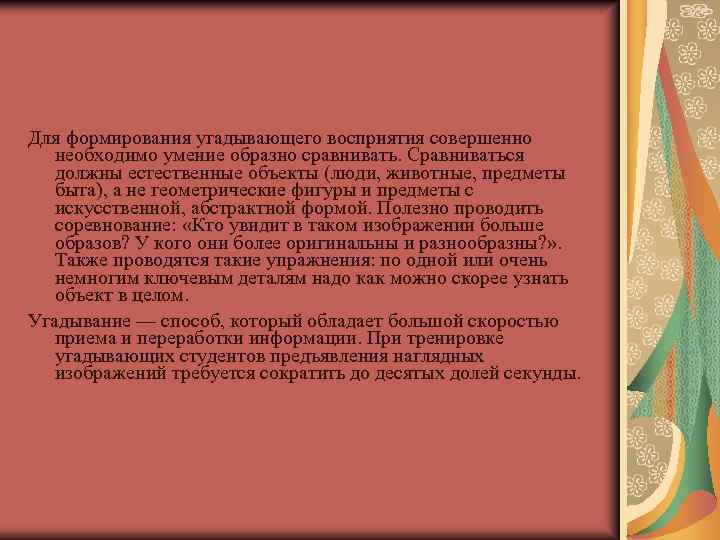 Для формирования угадывающего восприятия совершенно необходимо умение образно сравнивать. Сравниваться должны естественные объекты (люди, животные, предметы быта), а не геометрические фигуры и предметы с искусственной, абстрактной формой. Полезно проводить соревнование: «Кто увидит в таком изображении больше образов? У кого они более оригинальны и разнообразны?». Также проводятся такие упражнения: по одной или очень немногим ключевым деталям надо как можно скорее узнать объект в целом.

Угадывание — способ, который обладает большой скоростью приема и переработки информации. При тренировке угадывающих студентов предъявления наглядных изображений требуется сократить до десятых долей секунды.